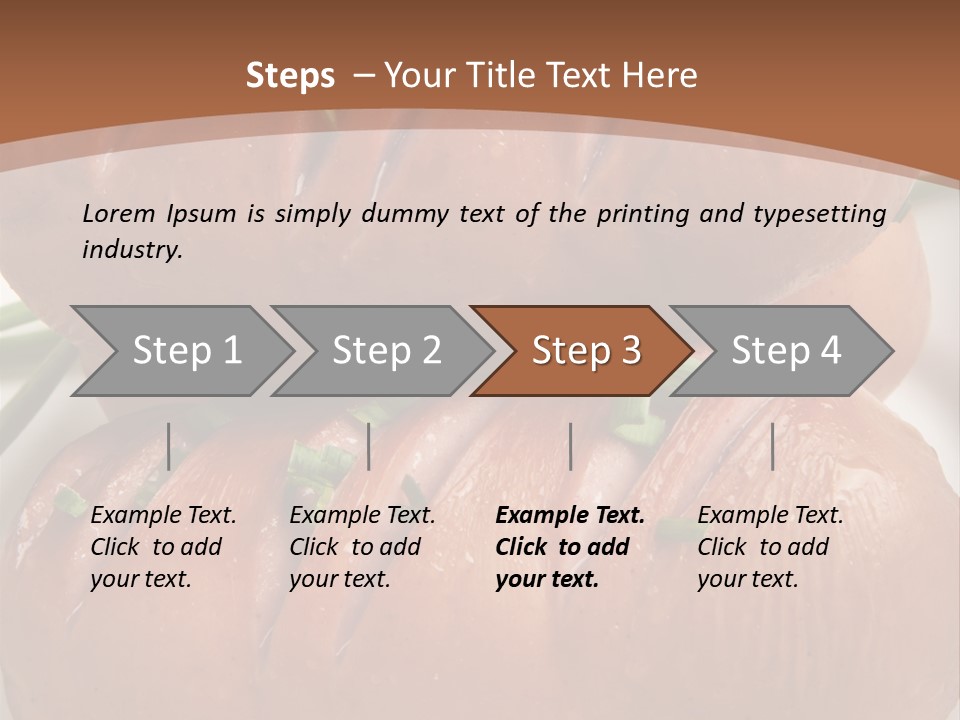 Steps – Your Title Text Here

Lorem Ipsum is simply dummy text of the printing and typesetting industry.

Step 1

Step 2

Step 3

Step 4

Example Text. Click to add your text.

Example Text. Click to add your text.

Example Text. Click to add your text.

Example Text. Click to add your text.